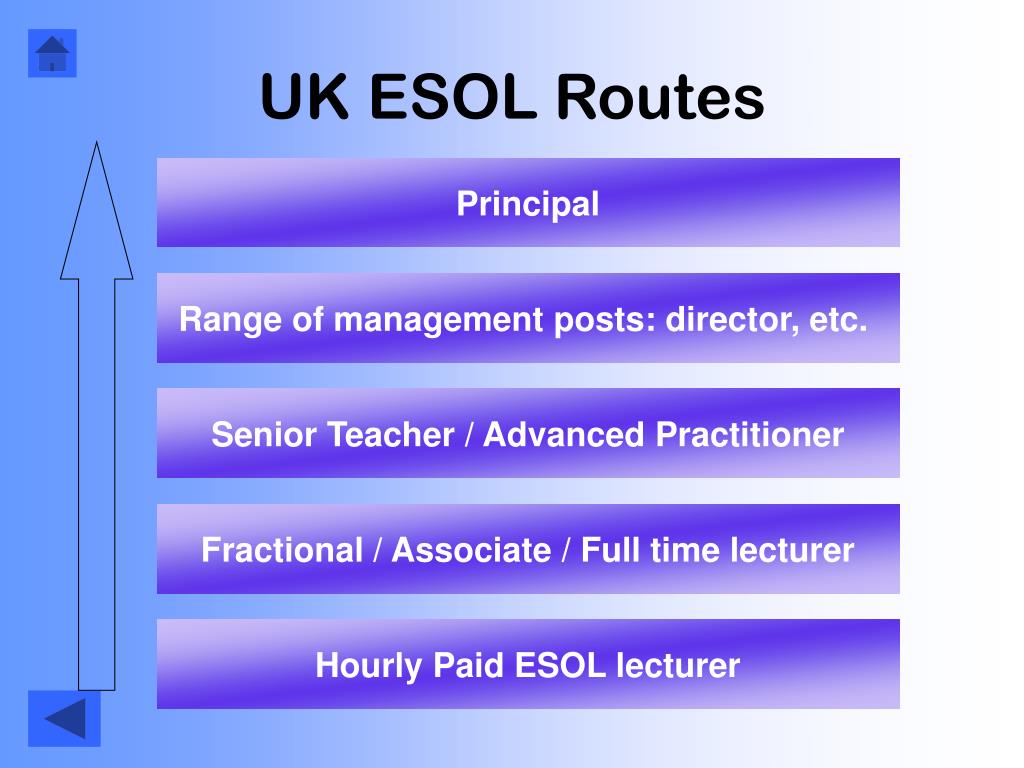 UK ESOL Routes

Principal

Range of management posts: director, etc.

Senior Teacher / Advanced Practitioner

Fractional / Associate / Full time lecturer

Hourly Paid ESOL lecturer